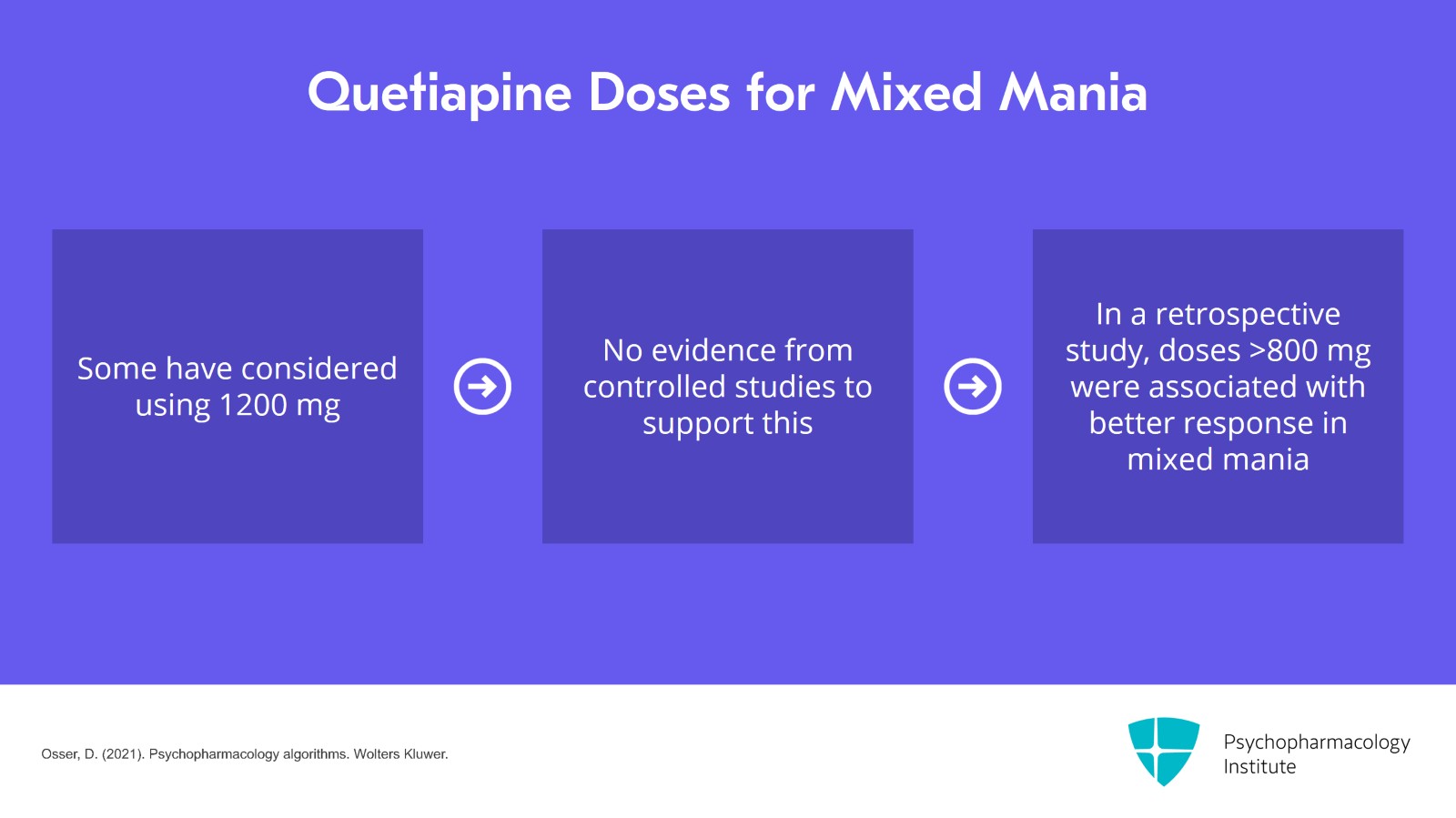 Quetiapine Doses for Mixed Mania

Some have considered using 1200 mg

No evidence from controlled studies to support this

In a retrospective study, doses >800 mg were associated with better response in mixed mania

Osser, D. (2021). Psychopharmacology algorithms. Wolters Kluwer.

Psychopharmacology Institute